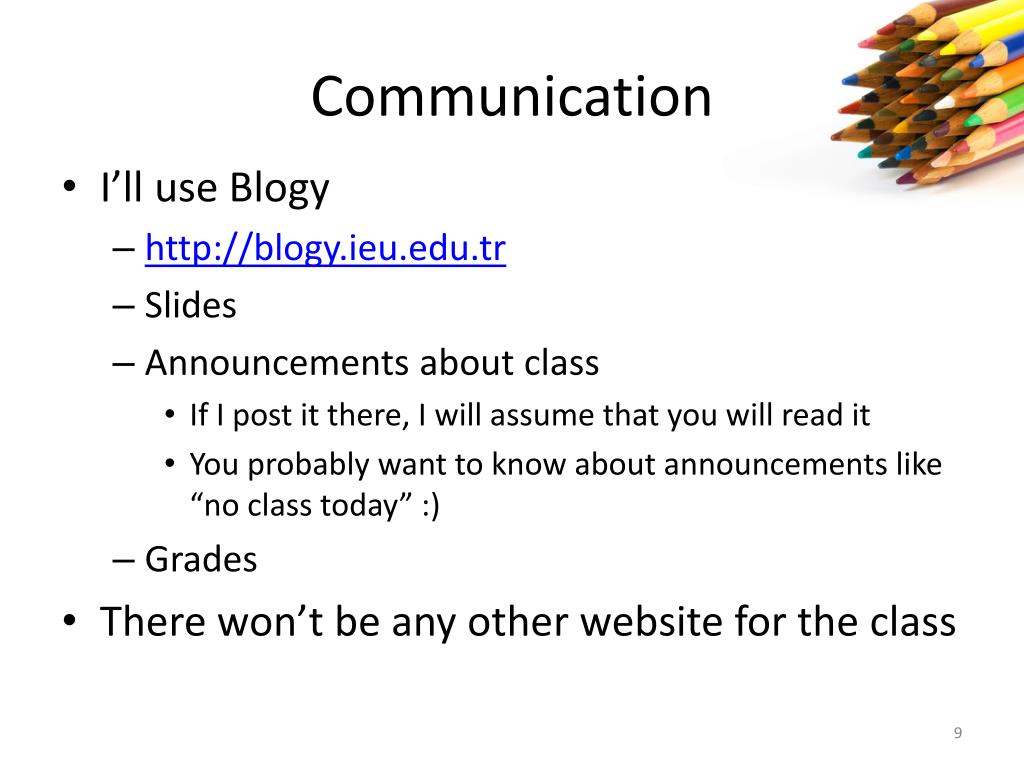 Communication

• I’ll use Blogy
  – http://blogy.ieu.edu.tr
  – Slides
  – Announcements about class
    • If I post it there, I will assume that you will read it
    • You probably want to know about announcements like “no class today” :)
  – Grades
• There won’t be any other website for the class

9